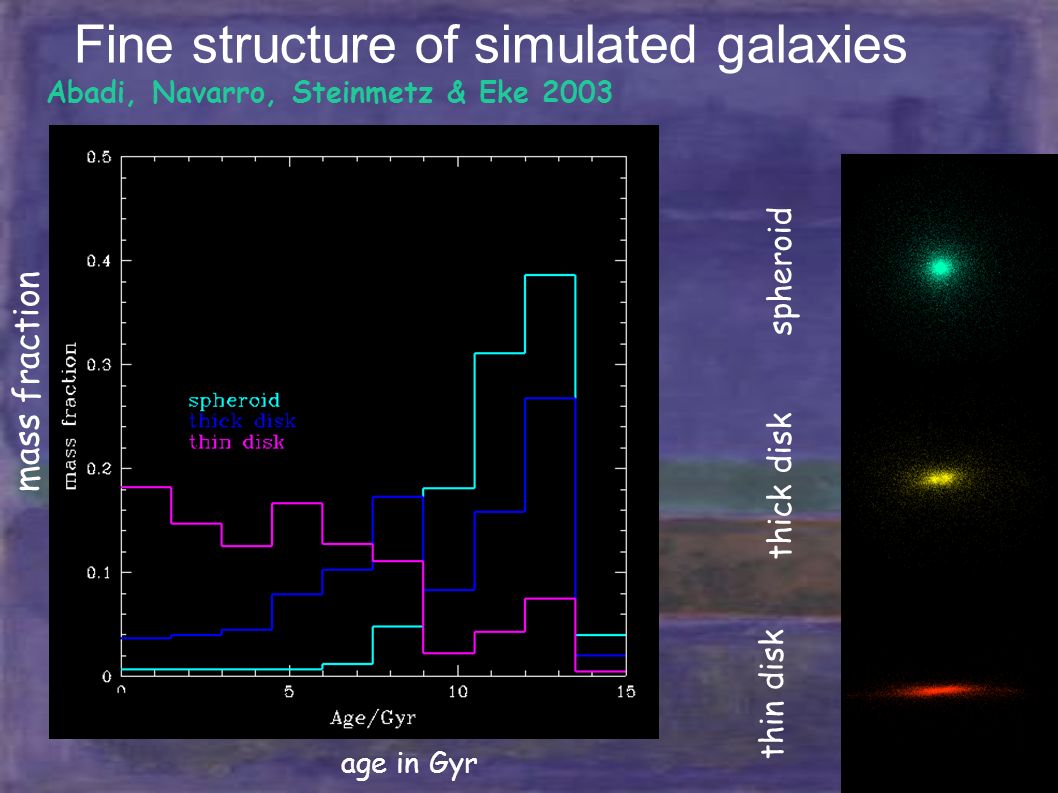 Fine structure of simulated galaxies

Abadi, Navarro, Steinmetz & Eke 2003

mass fraction

mass fraction

0.5

0.4

0.3

0.2

0.1

0

spheroid
thick disk
thin disk

0

5

10

15

Age/Gyr

age in Gyr

spheroid

thick disk

thin disk